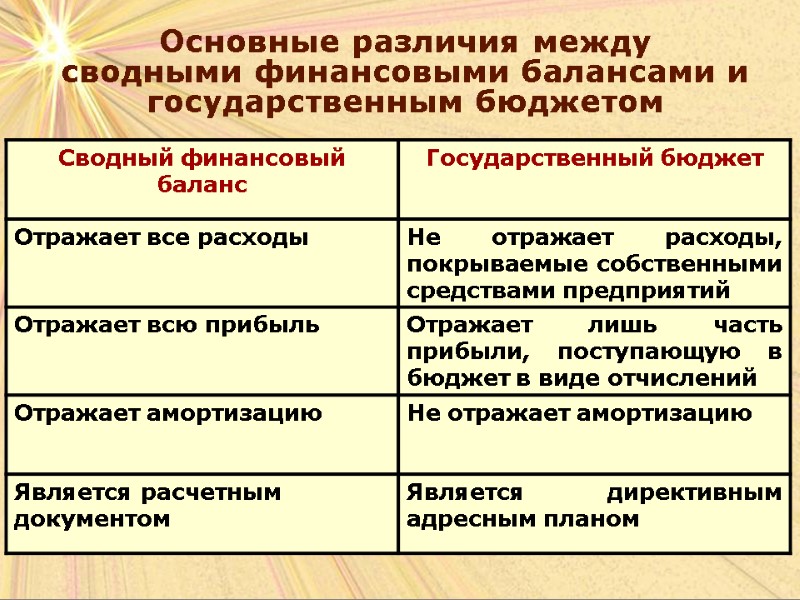 Основные различия между сводными финансовыми балансами и государственным бюджетом

| Сводный финансовый баланс | Государственный бюджет |
|---|---|
| Отражает все расходы | Не отражает расходы, покрываемые собственными средствами предприятий |
| Отражает всю прибыль | Отражает лишь часть прибыли, поступающую в бюджет в виде отчислений |
| Отражает амортизацию | Не отражает амортизацию |
| Является расчетным документом | Является директивным адресным планом |